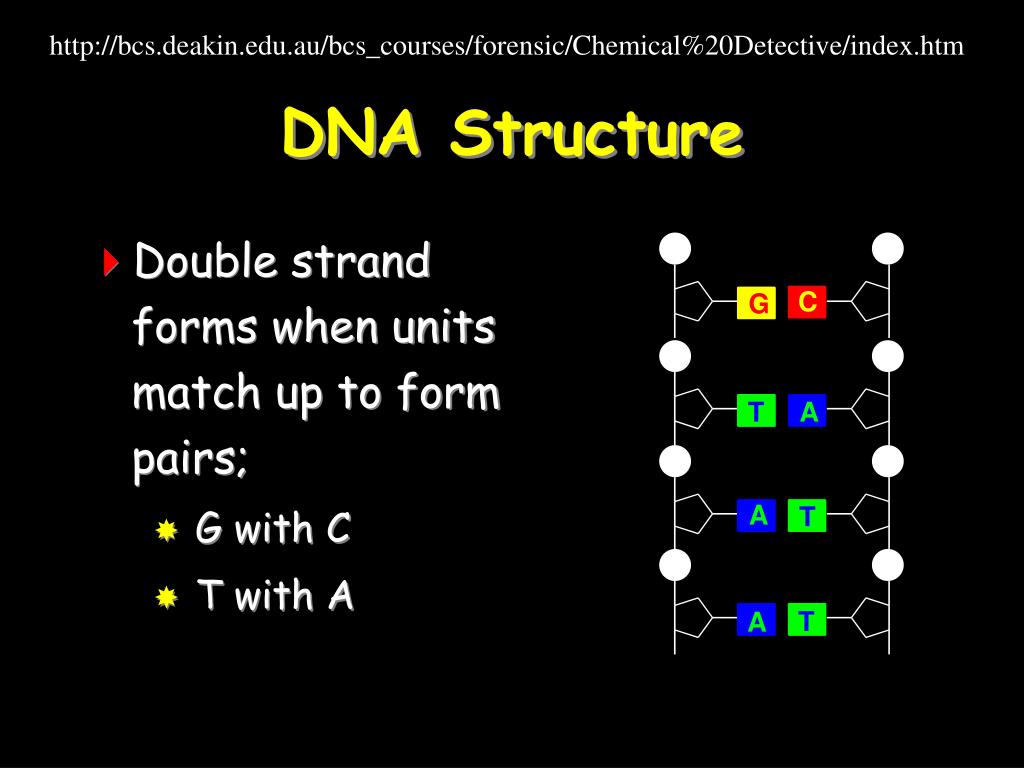 http://bcs.deakin.edu.au/bcs_courses/forensic/Chemical%20Detective/index.htm

DNA Structure

Double strand forms when units match up to form pairs;

G with C

T with A

G C
T A
A T
A T